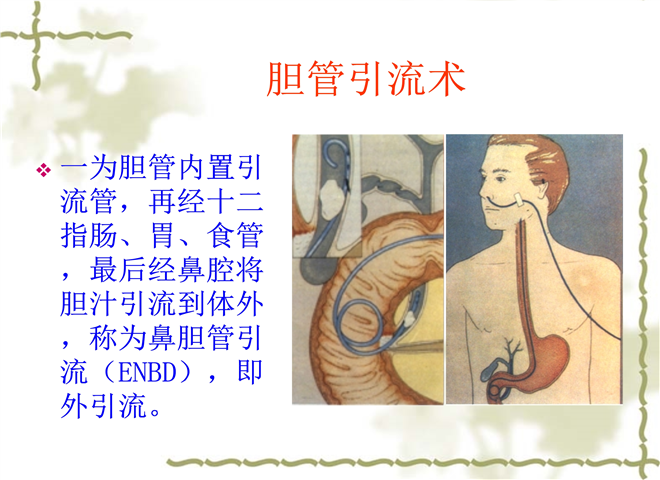 胆管引流术

❖ 一为胆管内置引流管，再经十二指肠、胃、食管，最后经鼻腔将胆汁引流到体外，称为鼻胆管引流（ENBD），即外引流。